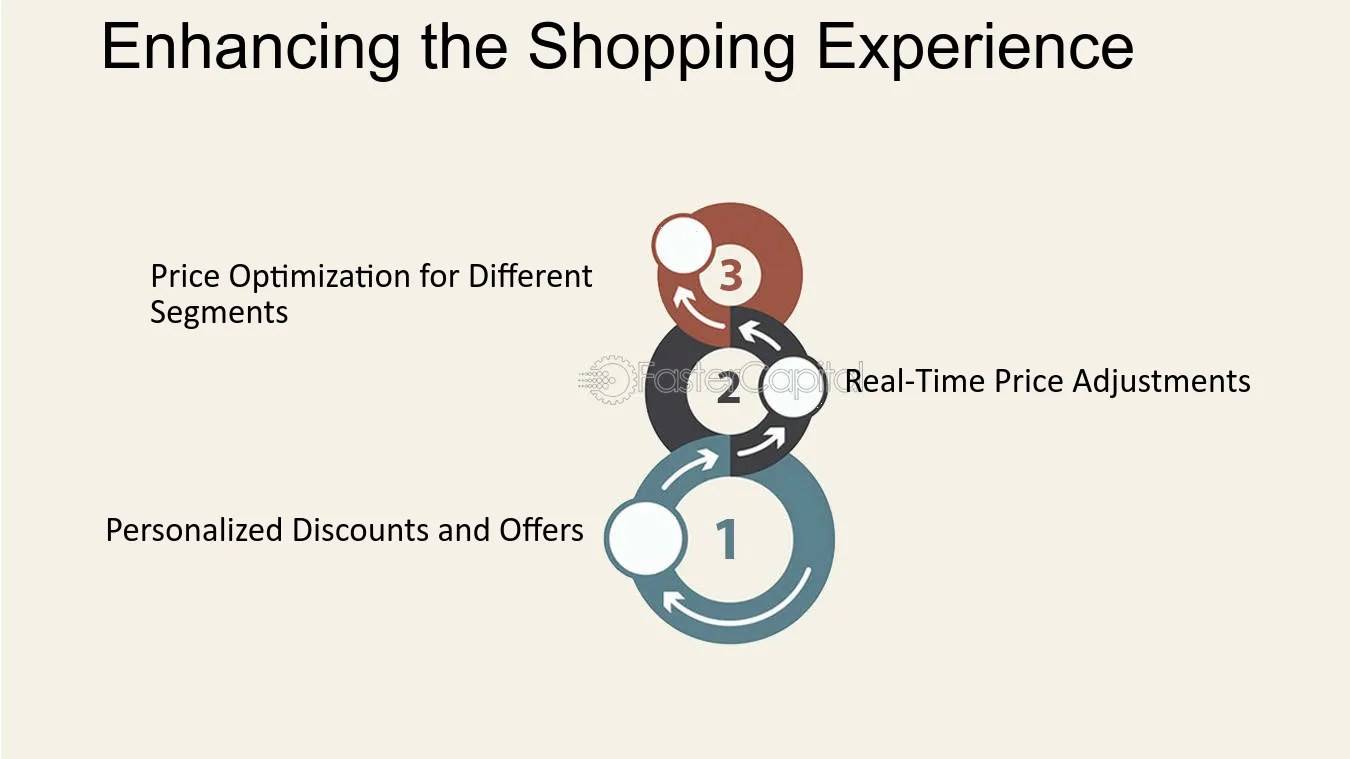 Enhancing the Shopping Experience

Price Optimization for Different Segments

3

2

Real-Time Price Adjustments

Personalized Discounts and Offers

1

FasterCapital